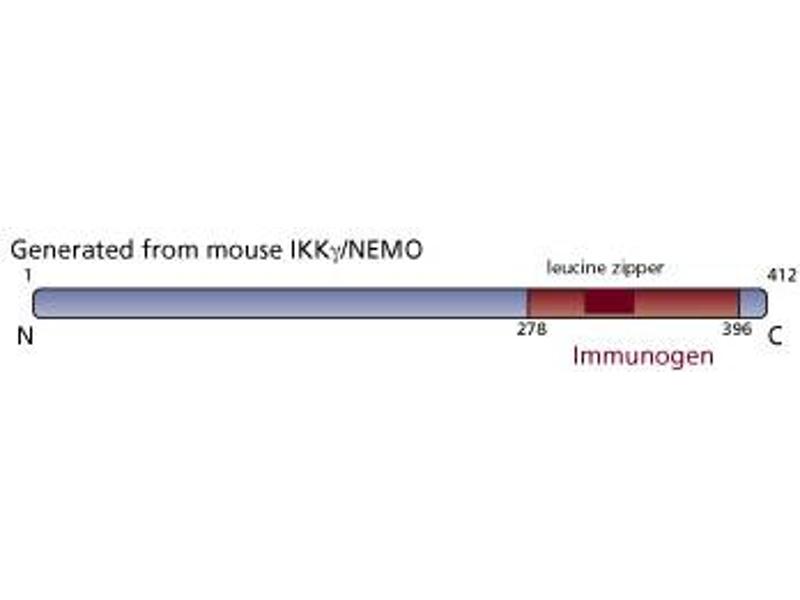 Generated from mouse IKKγ/NEMO

1

leucine zipper

412

N

278

396

C

Immunogen